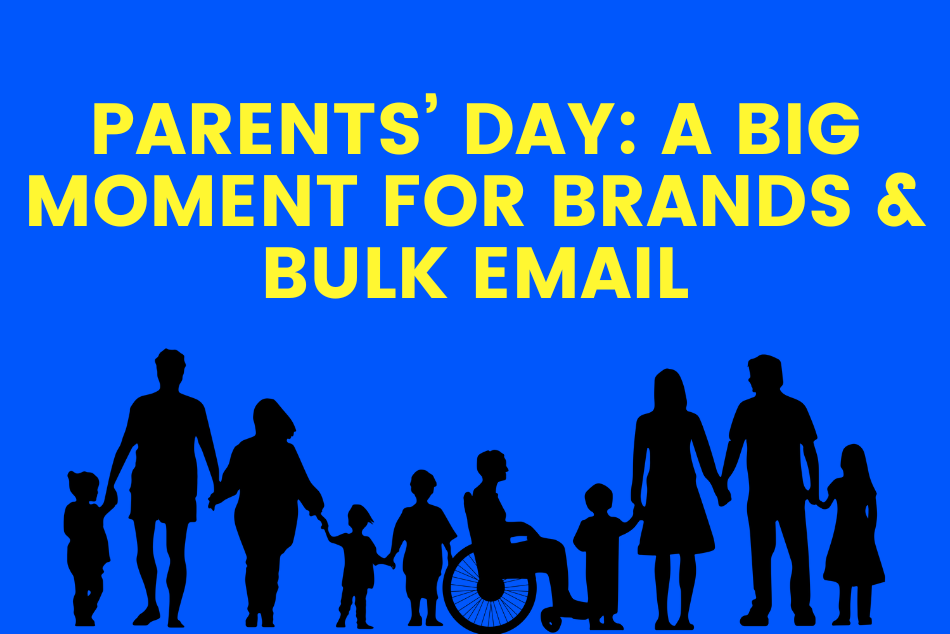 PARENTS' DAY: A BIG MOMENT FOR BRANDS & BULK EMAIL